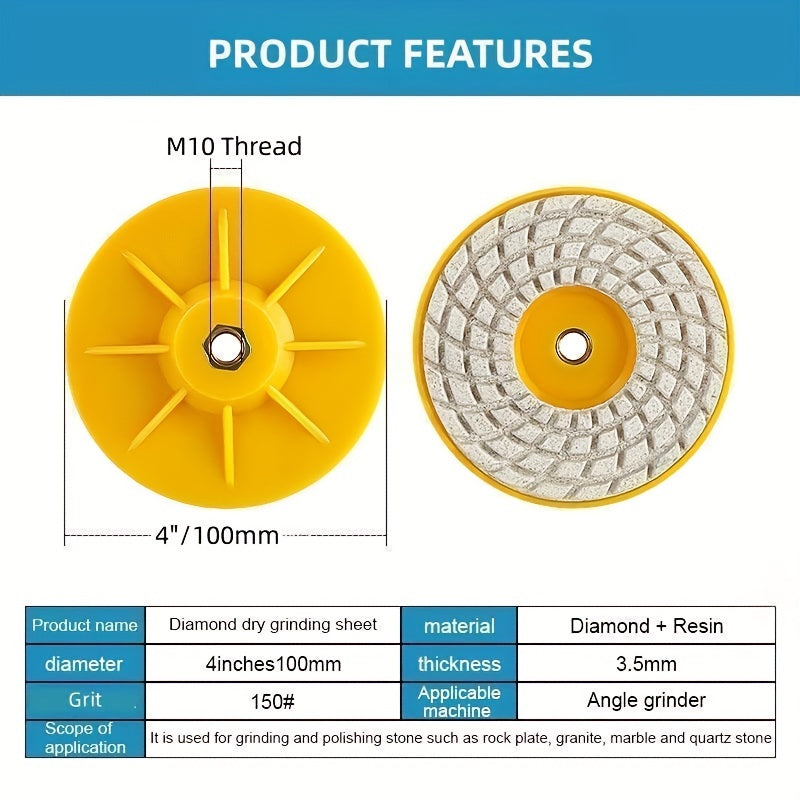 PRODUCT FEATURES

M10 Thread

4"/100mm

| Product name | Diamond dry grinding sheet | material | Diamond + Resin |
|---|---|---|---|
| diameter | 4inches100mm | thickness | 3.5mm |
| Grit | 150# | Applicable machine | Angle grinder |
| Scope of application | It is used for grinding and polishing stone such as rock plate, granite, marble and quartz stone | | |